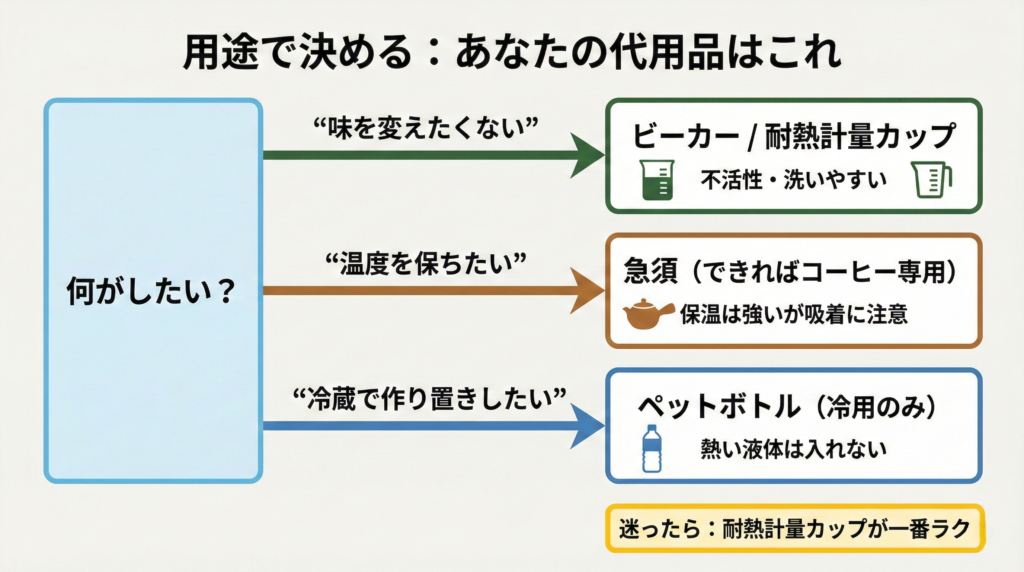 用途で決める：あなたの代用品はこれ

何がしたい？

“味を変えたくない”

ビーカー / 耐熱計量カップ

不活性・洗いやすい

“温度を保ちたい”

急須（できればコーヒー専用）

保温は強いが吸着に注意

“冷蔵で作り置きしたい”

ペットボトル（冷用のみ）

熱い液体は入れない

迷ったら：耐熱計量カップが一番ラク